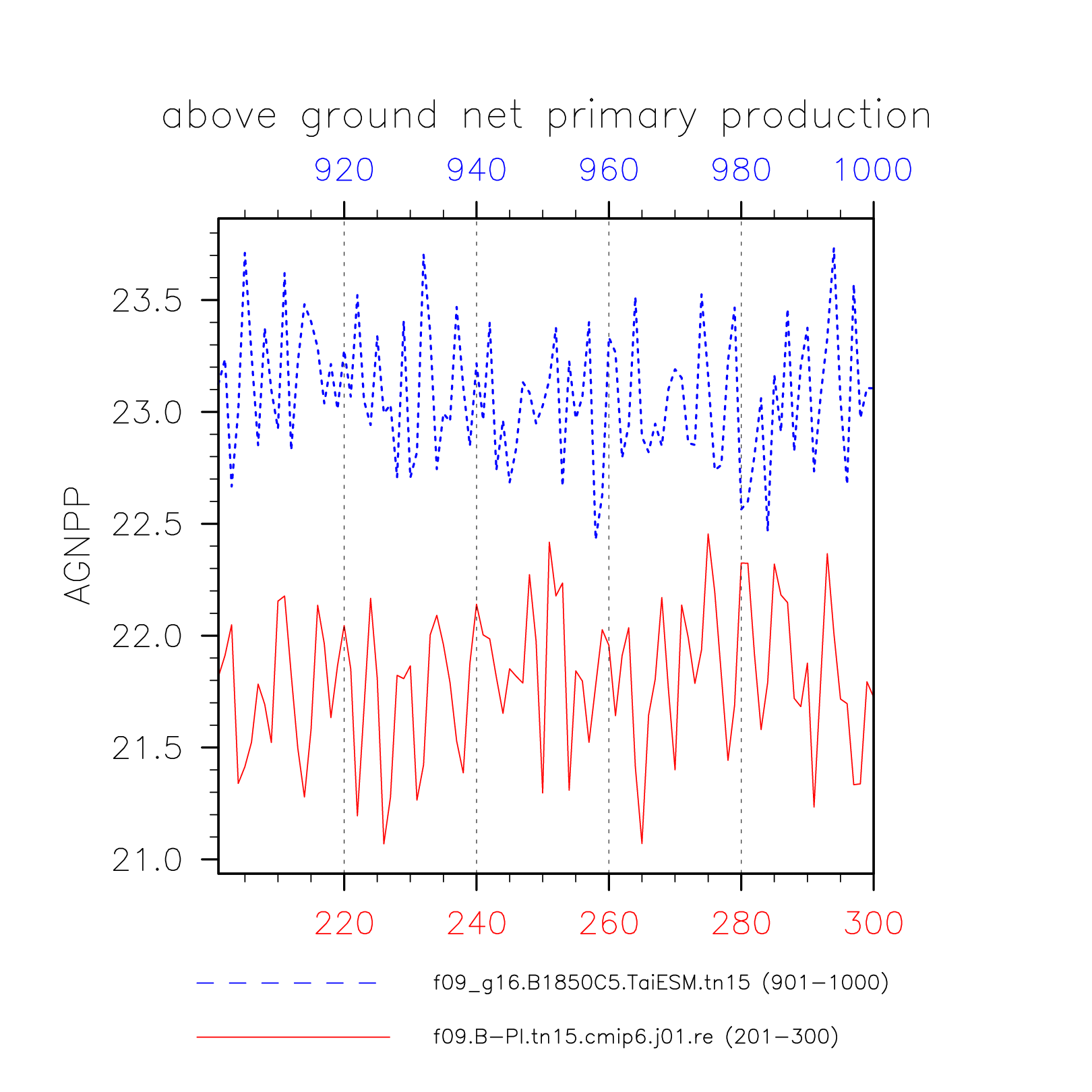 above ground net primary production

920 940 960 980 1000

AGNPP

23.5
23.0
22.5
22.0
21.5
21.0

220 240 260 280 300

f09_g16.B1850C5.TaiESM.tn15 (901–1000)

f09.B–PI.tn15.cmip6.j01.re (201–300)